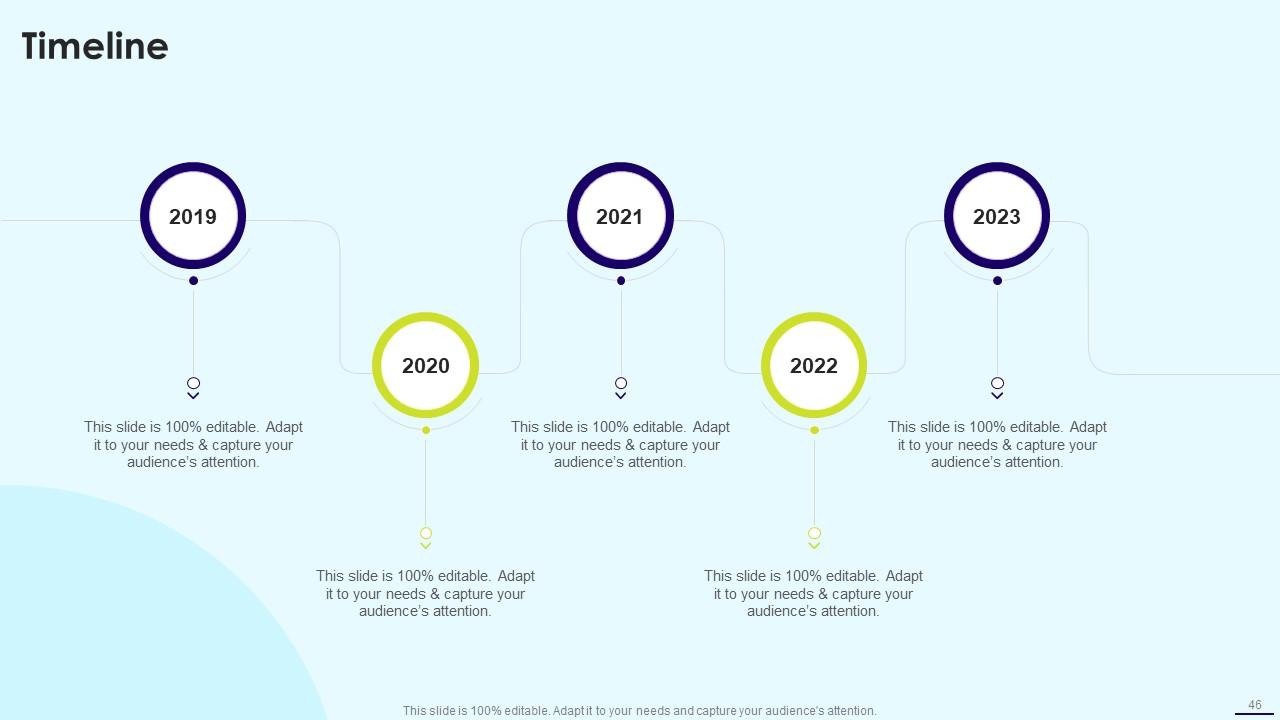 Timeline

2019

This slide is 100% editable. Adapt it to your needs & capture your audience's attention.

2020

This slide is 100% editable. Adapt it to your needs & capture your audience's attention.

2021

This slide is 100% editable. Adapt it to your needs & capture your audience's attention.

2022

This slide is 100% editable. Adapt it to your needs & capture your audience's attention.

2023

This slide is 100% editable. Adapt it to your needs & capture your audience's attention.

This slide is 100% editable. Adapt it to your needs and capture your audience's attention.

46